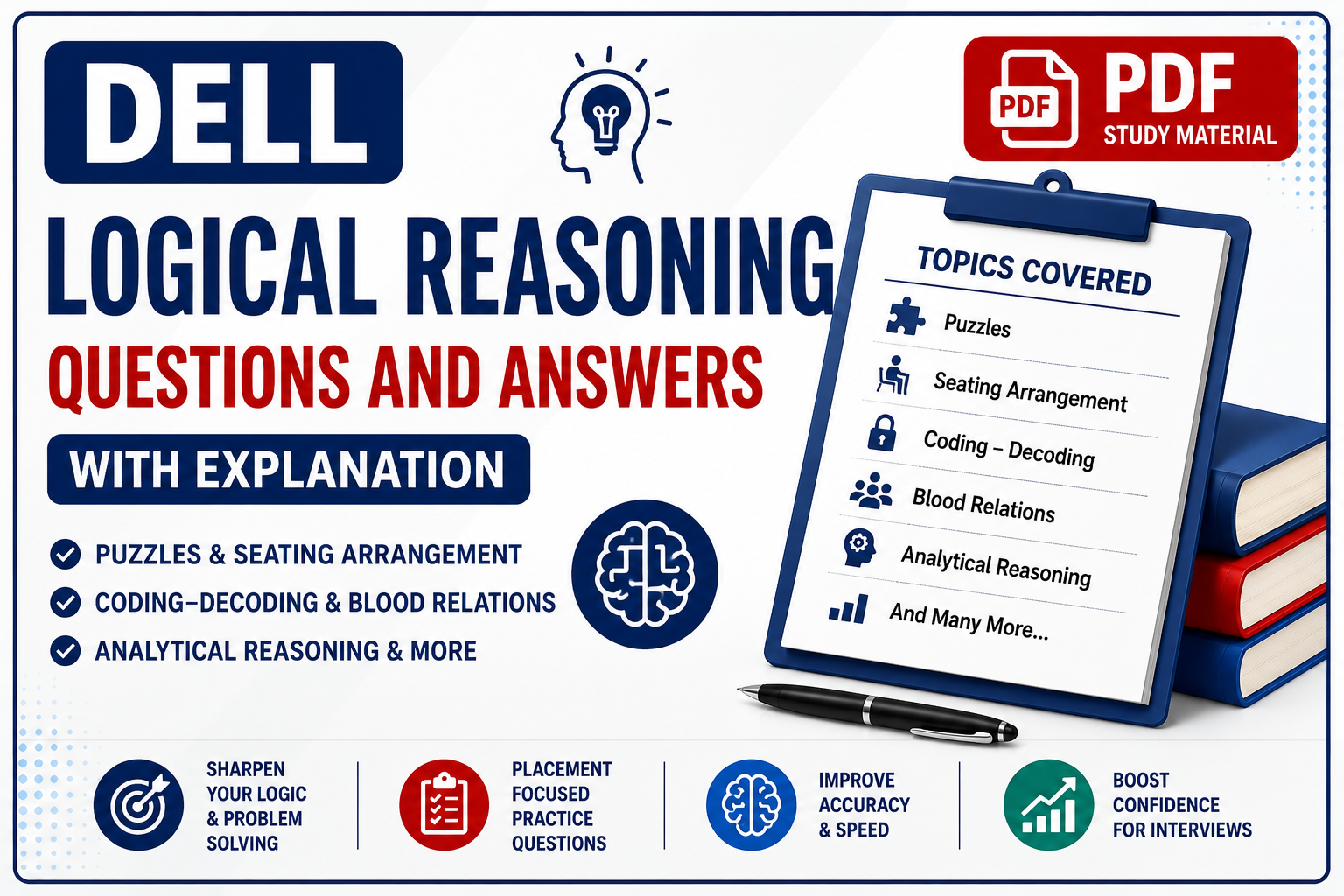 DELL

PDF
PDF
STUDY MATERIAL

LOGICAL REASONING
QUESTIONS AND ANSWERS
WITH EXPLANATION

PUZZLES & SEATING ARRANGEMENT
CODING–DECODING & BLOOD RELATIONS
ANALYTICAL REASONING & MORE

TOPICS COVERED
Puzzles
Seating Arrangement
Coding – Decoding
Blood Relations
Analytical Reasoning
And Many More...

SHARPEN YOUR LOGIC & PROBLEM SOLVING

PLACEMENT FOCUSED PRACTICE QUESTIONS

IMPROVE ACCURACY & SPEED

BOOST CONFIDENCE FOR INTERVIEWS